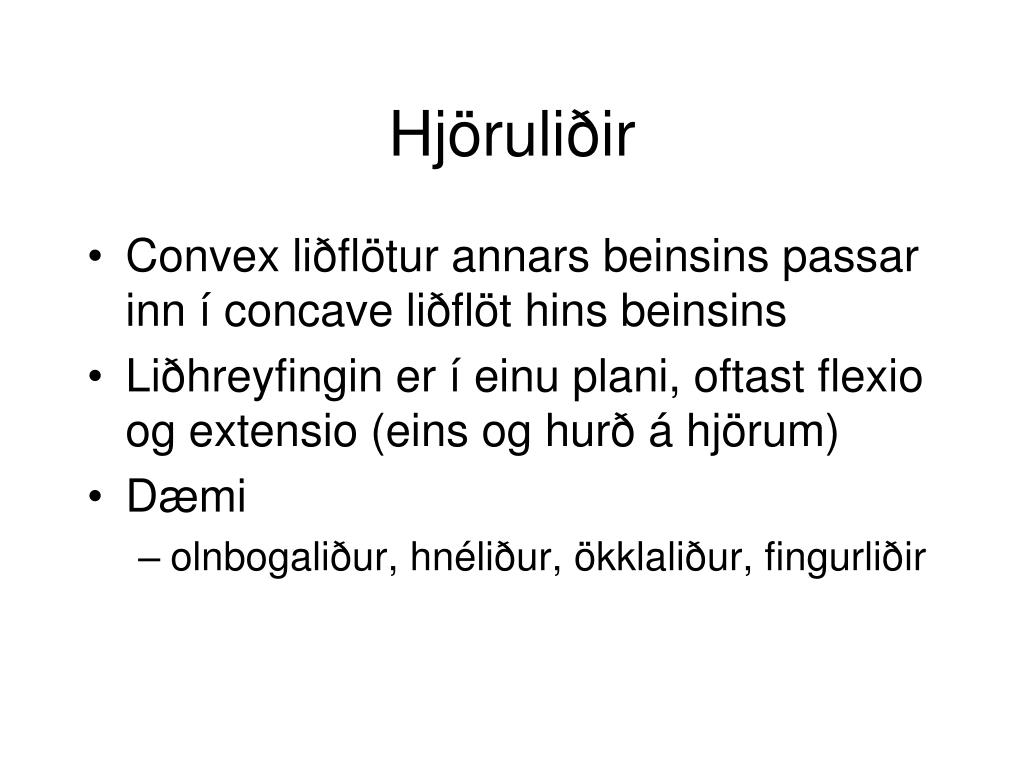 Hjöruliðir

• Convex liðflötur annars beinsins passar inn í concave liðflöt hins beinsins
• Liðhreyfingin er í einu plani, oftast flexio og extensio (eins og hurð á hjörum)
• Dæmi
– olnbogaliður, hnéliður, ökklaliður, fingurliðir